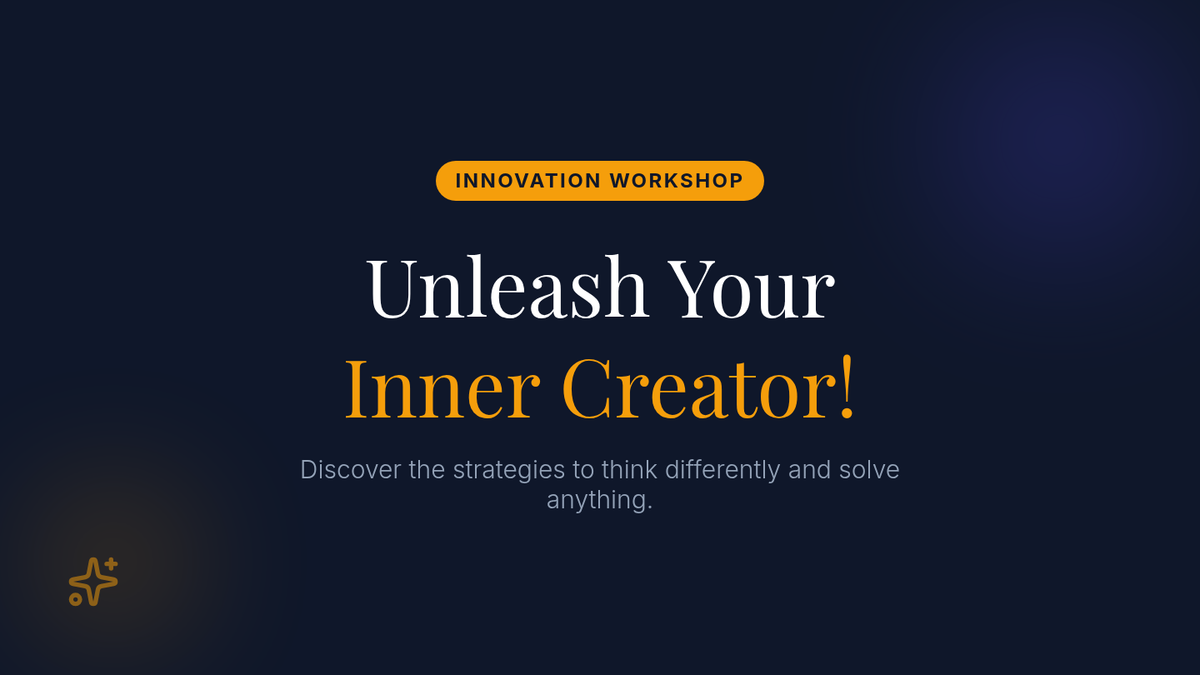 INNOVATION WORKSHOP

Unleash Your Inner Creator!

Discover the strategies to think differently and solve anything.